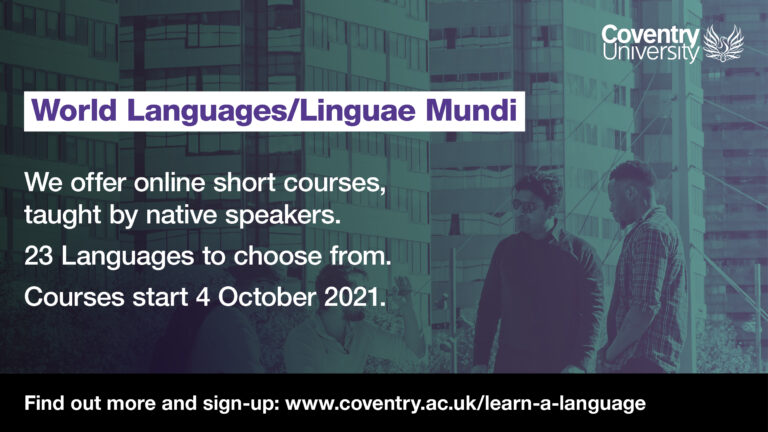 Coventry University

World Languages/Linguae Mundi

We offer online short courses, taught by native speakers.

23 Languages to choose from.

Courses start 4 October 2021.

Find out more and sign-up: www.coventry.ac.uk/learn-a-language